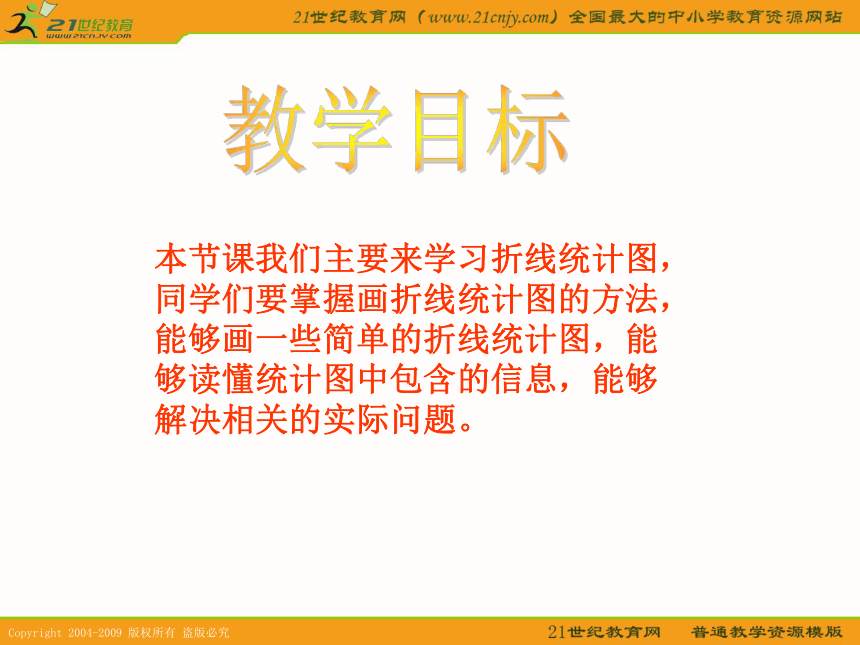 21世纪教育
www.21cnjy.com

21世纪教育网（www.21cnjy.com）全国最大的中小学教育资源网站

教学目标

本节课我们主要来学习折线统计图，同学们要掌握画折线统计图的方法，能够画一些简单的折线统计图，能够读懂统计图中包含的信息，能够解决相关的实际问题。

Copyright 2004-2009 版权所有 盗版必究

21世纪教育网　普通教学资源模版